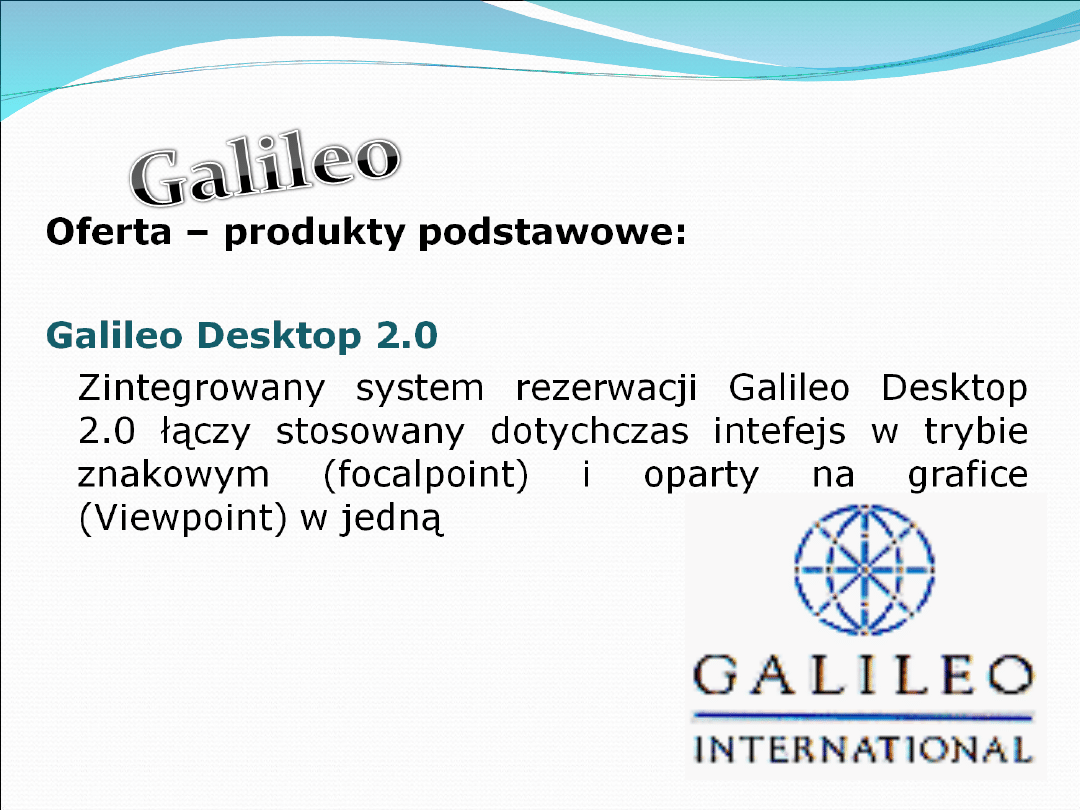 Galileo

Oferta – produkty podstawowe:

Galileo Desktop 2.0

Zintegrowany system rezerwacji Galileo Desktop 2.0 łączy stosowany dotychczas intefejs w trybie znakowym (focalpoint) i oparty na grafice (Viewpoint) w jedną

GALILEO
INTERNATIONAL